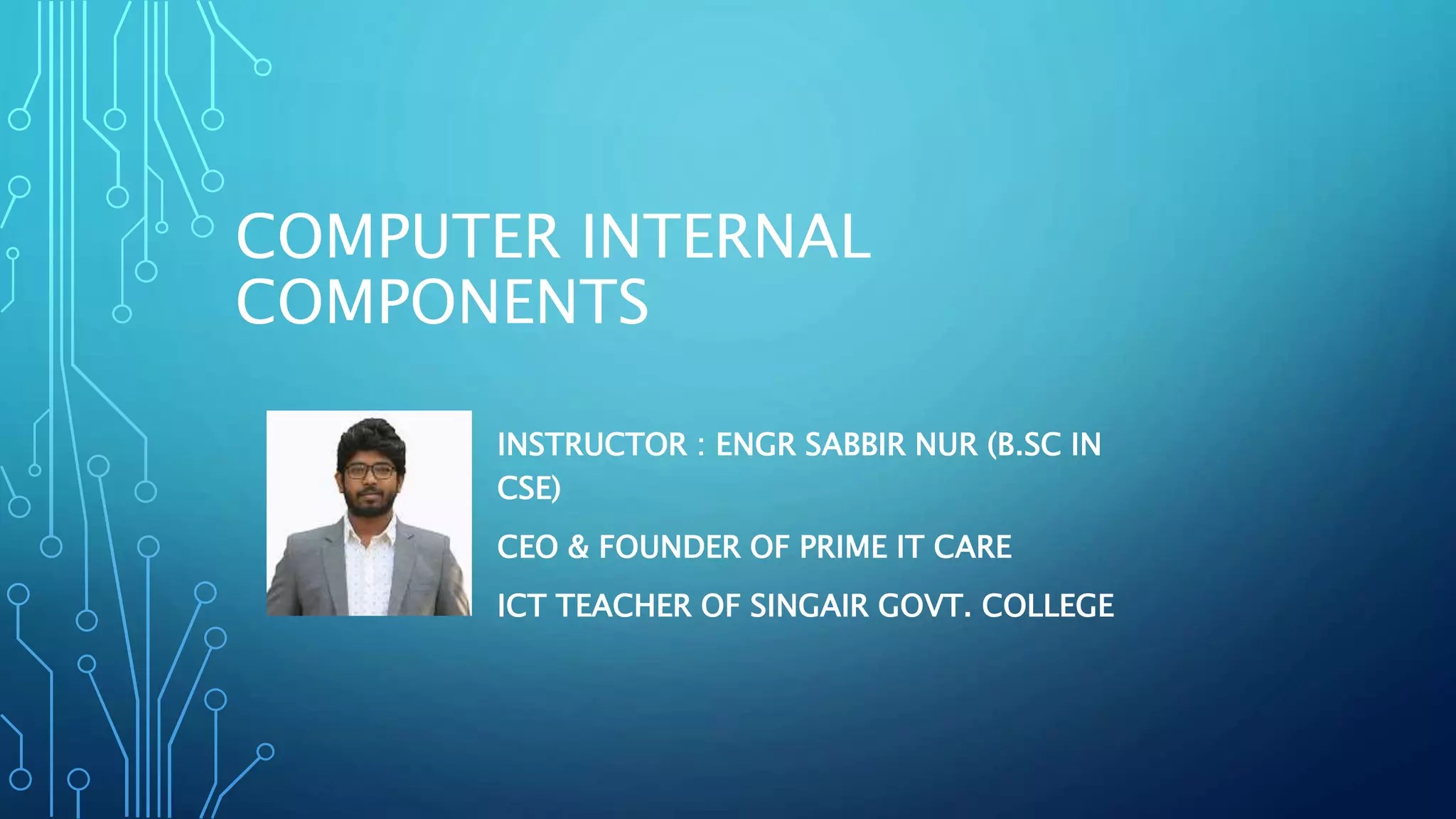 COMPUTER INTERNAL COMPONENTS

INSTRUCTOR : ENGR SABBIR NUR (B.SC IN CSE)

CEO & FOUNDER OF PRIME IT CARE

ICT TEACHER OF SINGAIR GOVT. COLLEGE